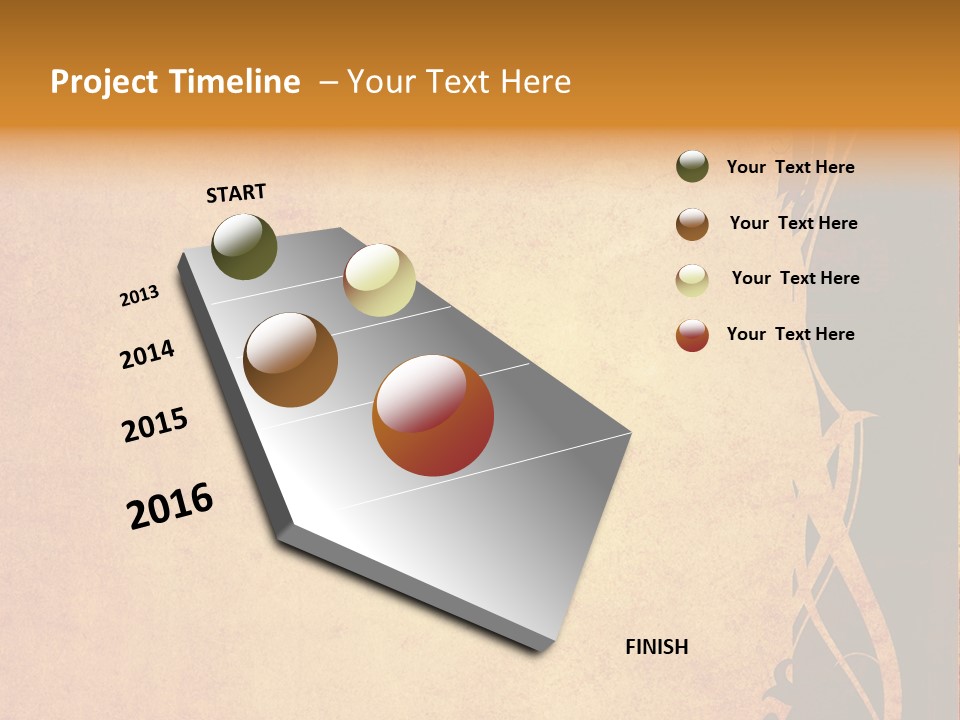 Project Timeline – Your Text Here

START

2013

2014

2015

2016

FINISH

Your Text Here

Your Text Here

Your Text Here

Your Text Here